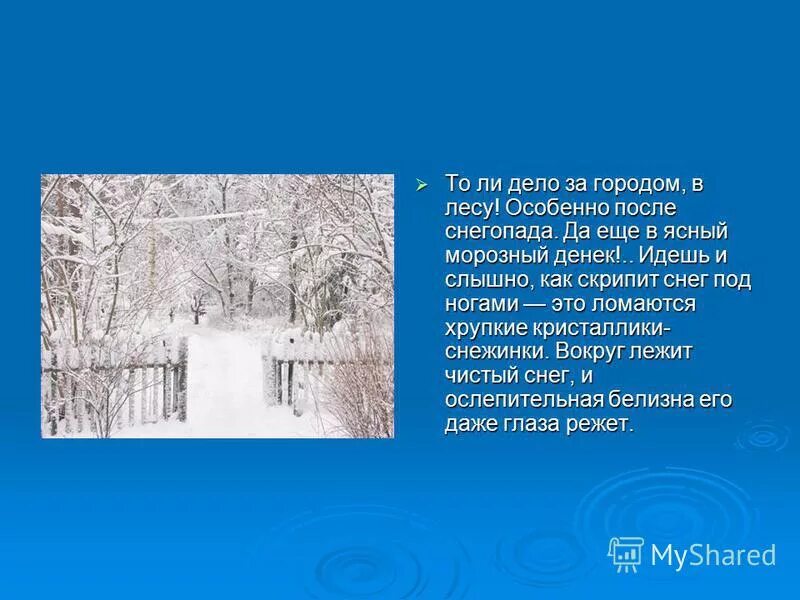 То ли дело за городом, в лесу! Особенно после снегопада. Да еще в ясный морозный денек!.. Идешь и слышно, как скрипит снег под ногами — это ломаются хрупкие кристаллики-снежинки. Вокруг лежит чистый снег, и ослепительная белизна его даже глаза режет.

MyShared